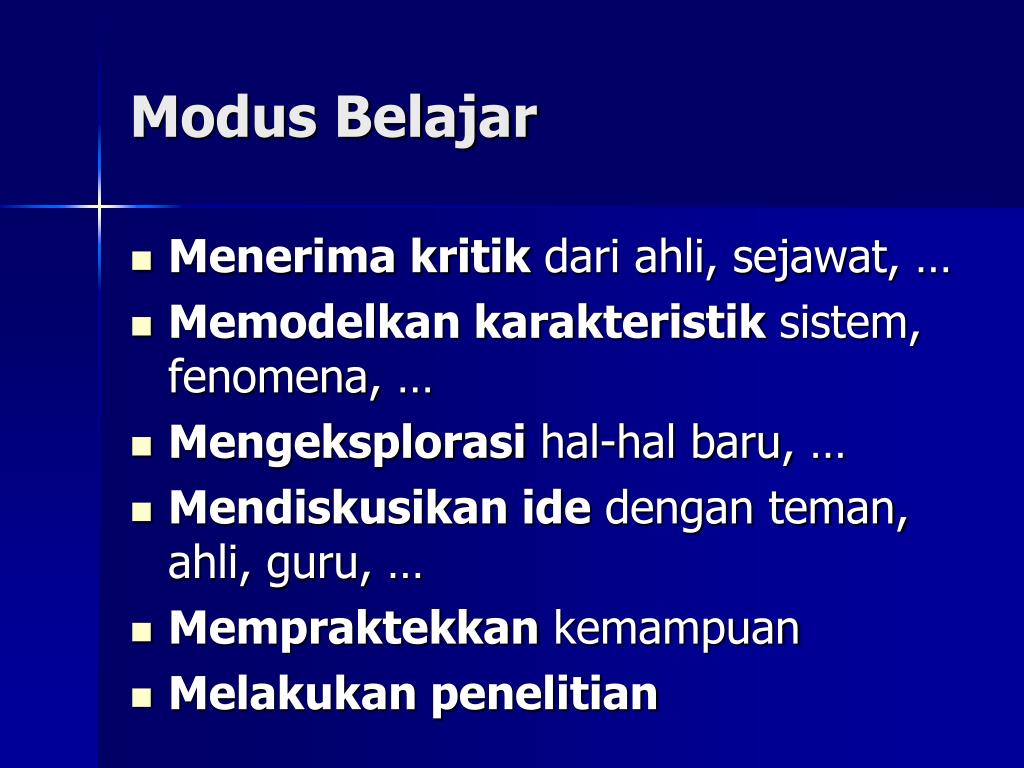 Modus Belajar

- Menerima kritik dari ahli, sejawat, …
- Memodelkan karakteristik sistem, fenomena, …
- Mengeksplorasi hal-hal baru, …
- Mendiskusikan ide dengan teman, ahli, guru, …
- Mempraktekkan kemampuan
- Melakukan penelitian